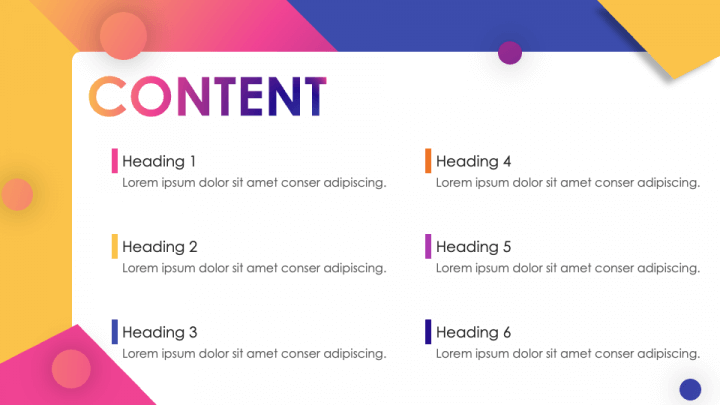 CONTENT

Heading 1
Lorem ipsum dolor sit amet conser adipiscing.

Heading 2
Lorem ipsum dolor sit amet conser adipiscing.

Heading 3
Lorem ipsum dolor sit amet conser adipiscing.

Heading 4
Lorem ipsum dolor sit amet conser adipiscing.

Heading 5
Lorem ipsum dolor sit amet conser adipiscing.

Heading 6
Lorem ipsum dolor sit amet conser adipiscing.